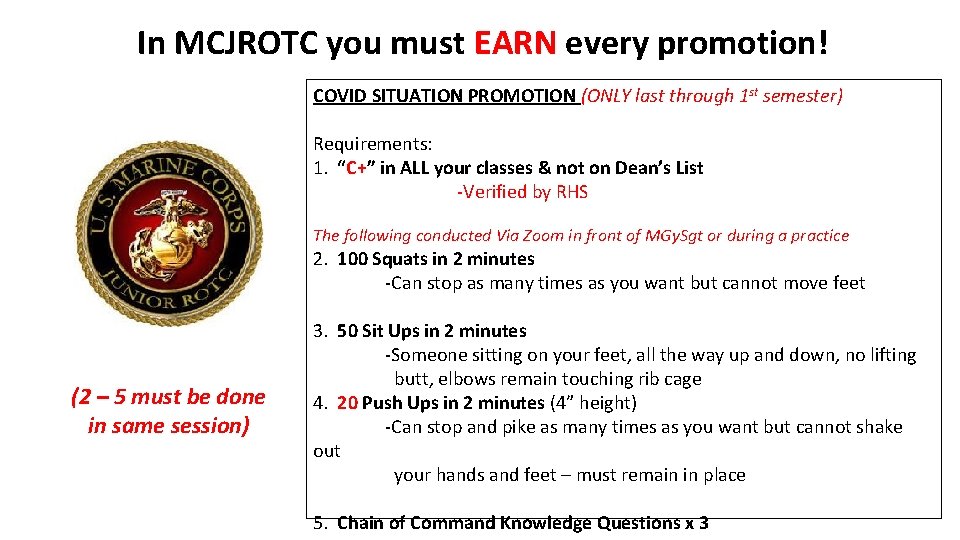 In MCJROTC you must EARN every promotion!

U.S. MARINE CORPS
JUNIOR ROTC

(2 – 5 must be done in same session)

COVID SITUATION PROMOTION (ONLY last through 1st semester)

Requirements:
1. "C+" in ALL your classes & not on Dean's List
-Verified by RHS

The following conducted Via Zoom in front of MGySgt or during a practice
2. 100 Squats in 2 minutes
-Can stop as many times as you want but cannot move feet

3. 50 Sit Ups in 2 minutes
-Someone sitting on your feet, all the way up and down, no lifting butt, elbows remain touching rib cage
4. 20 Push Ups in 2 minutes (4" height)
-Can stop and pike as many times as you want but cannot shake out
your hands and feet – must remain in place

5. Chain of Command Knowledge Questions x 3